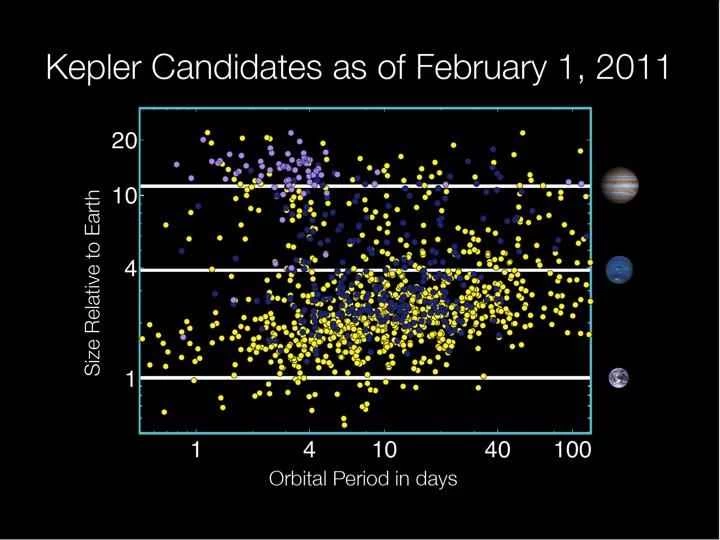 Kepler Candidates as of February 1, 2011

Size Relative to Earth

20
10
4
1

1
4
10
40
100

Orbital Period in days